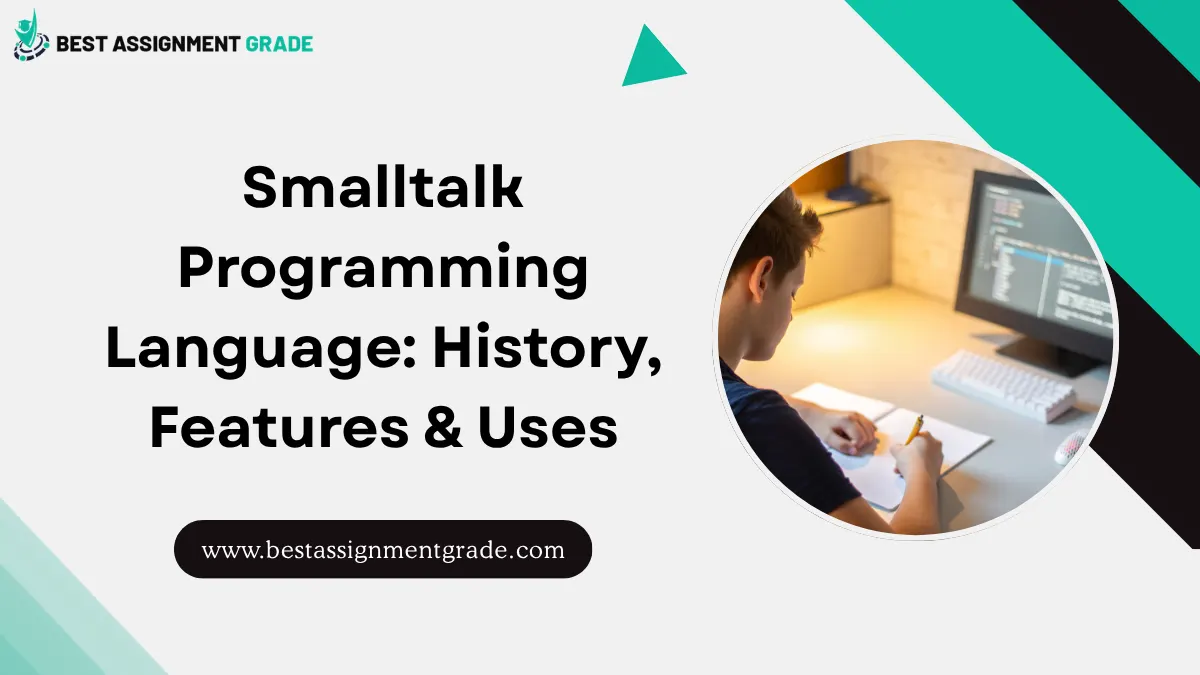 BEST ASSIGNMENT GRADE

Smalltalk Programming Language: History, Features & Uses

www.bestassignmentgrade.com